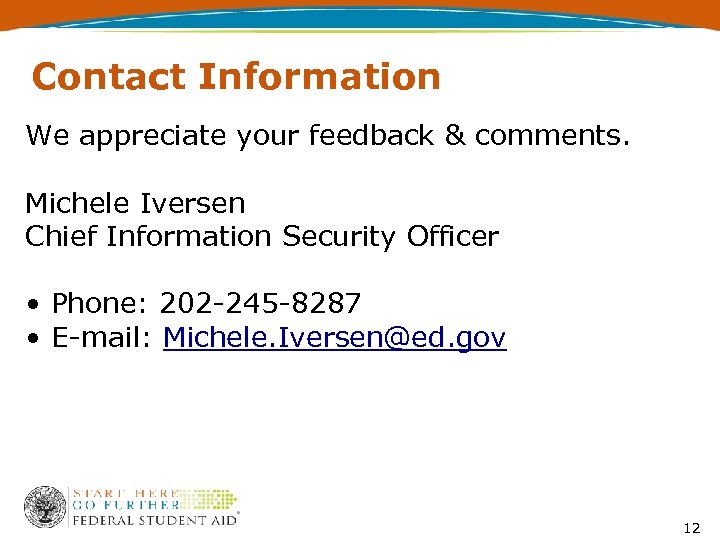 Contact Information

We appreciate your feedback & comments.

Michele Iversen
Chief Information Security Officer

• Phone: 202-245-8287
• E-mail: Michele.Iversen@ed.gov

START HERE
GO FURTHER
FEDERAL STUDENT AID

12